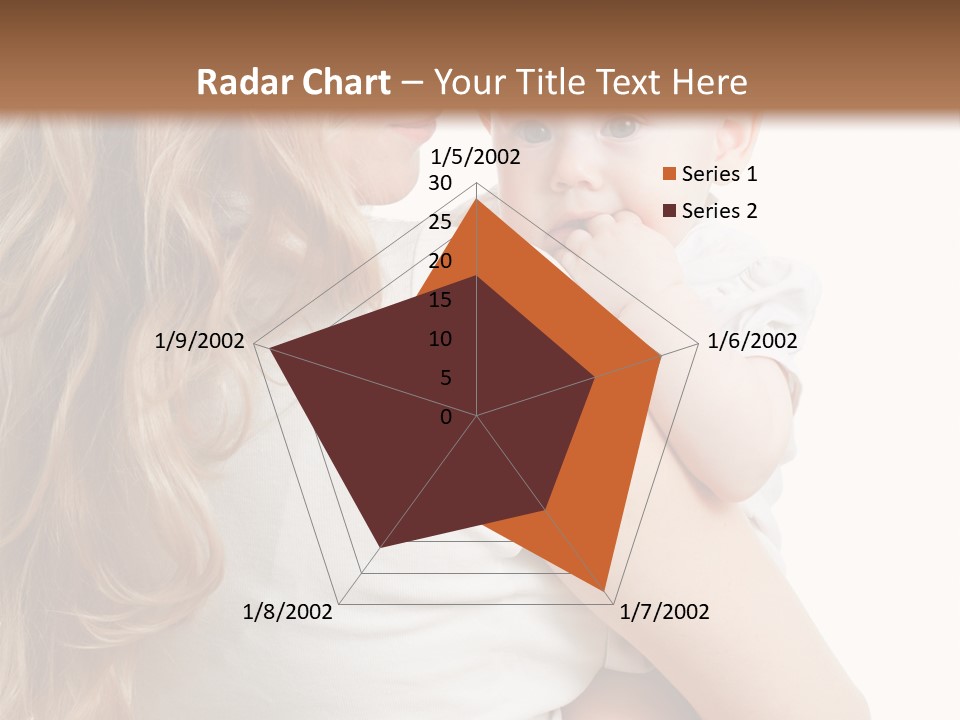 Radar Chart – Your Title Text Here

1/5/2002
30
25
20
15
10
5
0
1/6/2002
1/7/2002
1/8/2002
1/9/2002

Series 1
Series 2